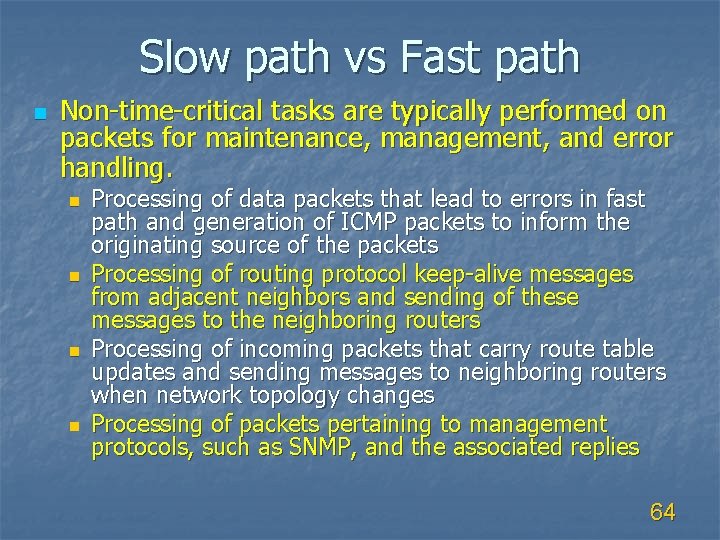 Slow path vs Fast path

Non-time-critical tasks are typically performed on packets for maintenance, management, and error handling.

Processing of data packets that lead to errors in fast path and generation of ICMP packets to inform the originating source of the packets

Processing of routing protocol keep-alive messages from adjacent neighbors and sending of these messages to the neighboring routers

Processing of incoming packets that carry route table updates and sending messages to neighboring routers when network topology changes

Processing of packets pertaining to management protocols, such as SNMP, and the associated replies

64